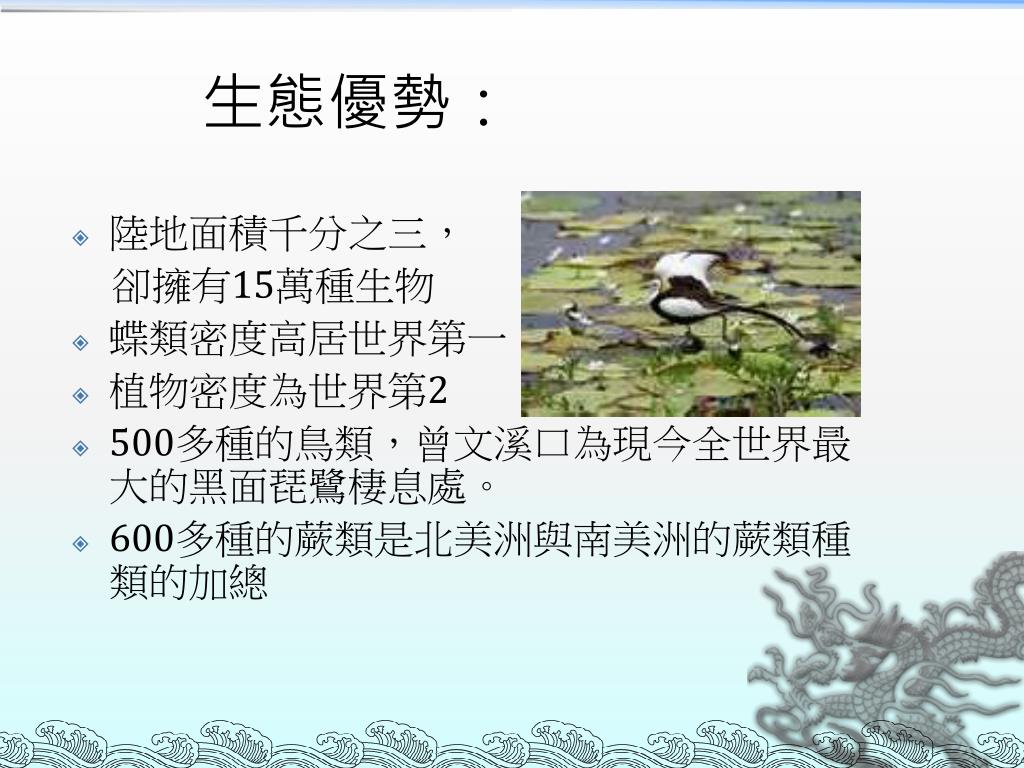 生態優勢：

陸地面積千分之三，
卻擁有15萬種生物

蝶類密度高居世界第一

植物密度為世界第2

500多種的鳥類，曾文溪口為現今全世界最大的黑面琵鷺棲息處。

600多種的蕨類是北美洲與南美洲的蕨類種類的加總